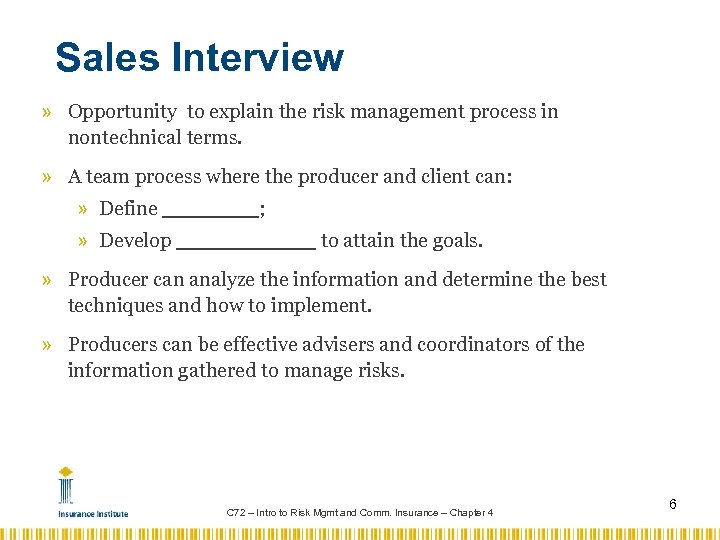 Sales Interview

» Opportunity to explain the risk management process in nontechnical terms.

» A team process where the producer and client can:

» Define ________;

» Develop ____________ to attain the goals.

» Producer can analyze the information and determine the best techniques and how to implement.

» Producers can be effective advisers and coordinators of the information gathered to manage risks.

Insurance Institute

C72 – Intro to Risk Mgmt and Comm. Insurance – Chapter 4

6